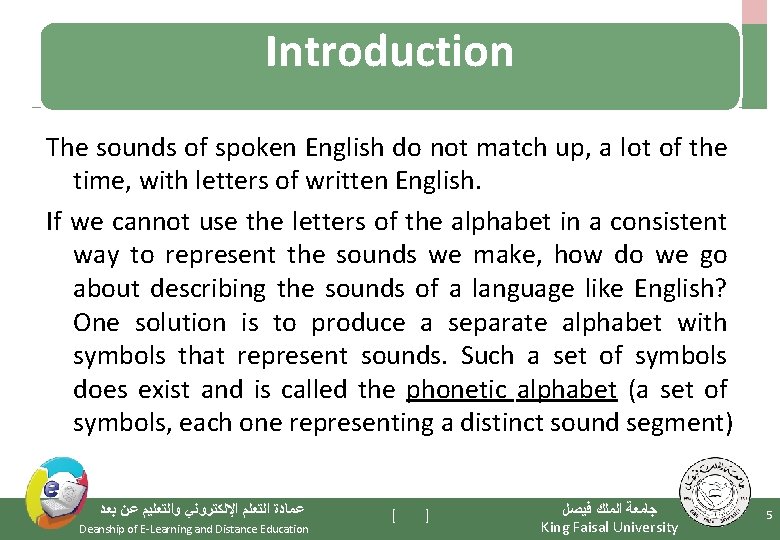 Introduction

The sounds of spoken English do not match up, a lot of the time, with letters of written English.

If we cannot use the letters of the alphabet in a consistent way to represent the sounds we make, how do we go about describing the sounds of a language like English? One solution is to produce a separate alphabet with symbols that represent sounds. Such a set of symbols does exist and is called the phonetic alphabet (a set of symbols, each one representing a distinct sound segment)

عمادة التعلم الإلكتروني والتعليم عن بعد
Deanship of E-Learning and Distance Education

[ ]

جامعة الملك فيصل
King Faisal University

5